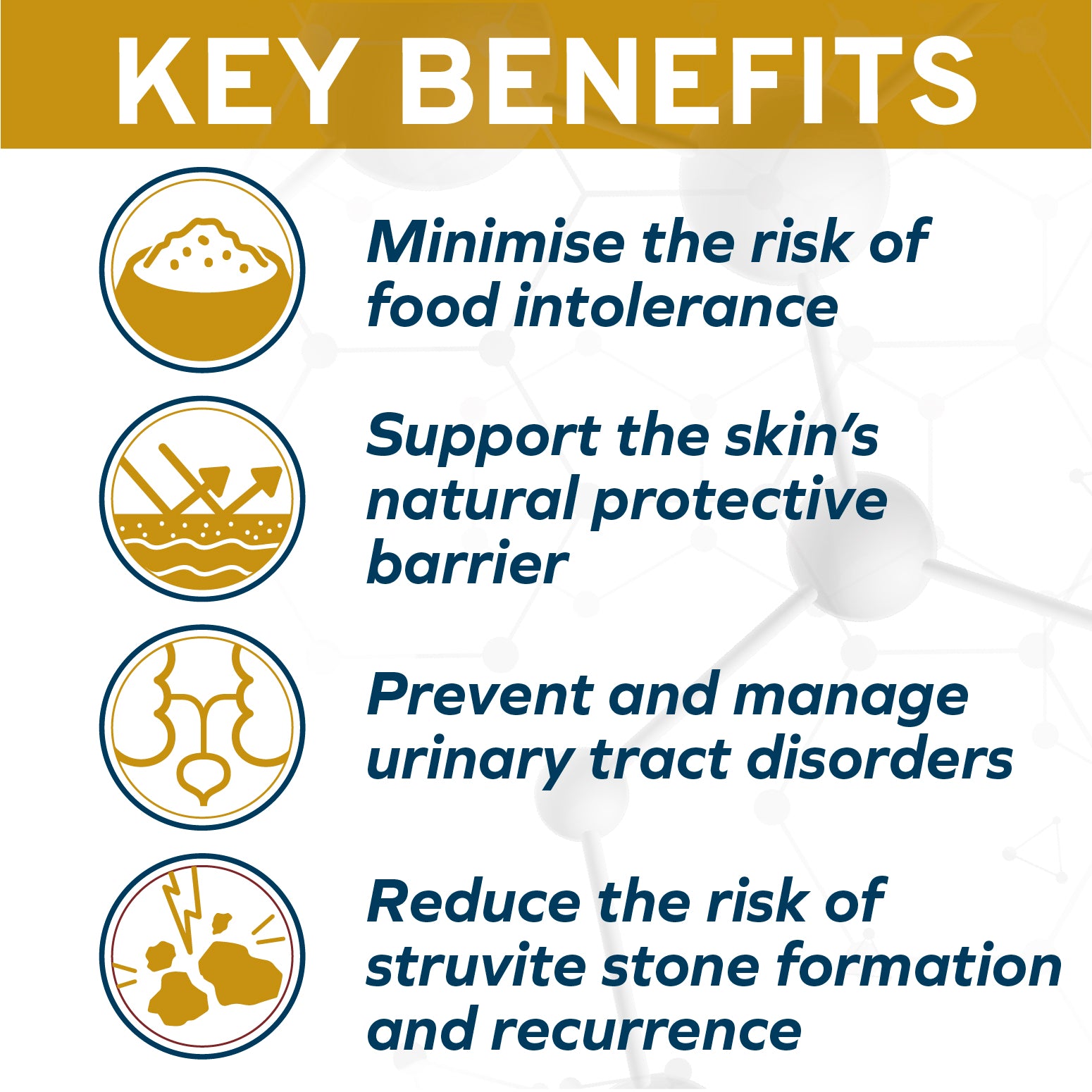 KEY BENEFITS

Minimise the risk of food intolerance

Support the skin's natural protective barrier

Prevent and manage urinary tract disorders

Reduce the risk of struvite stone formation and recurrence